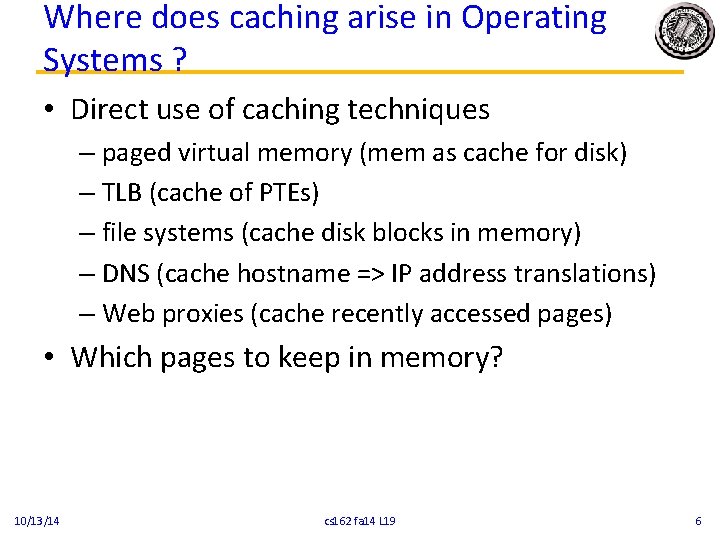 Where does caching arise in Operating Systems ?

• Direct use of caching techniques
 – paged virtual memory (mem as cache for disk)
 – TLB (cache of PTEs)
 – file systems (cache disk blocks in memory)
 – DNS (cache hostname => IP address translations)
 – Web proxies (cache recently accessed pages)
• Which pages to keep in memory?

10/13/14
cs162 fa14 L19
6